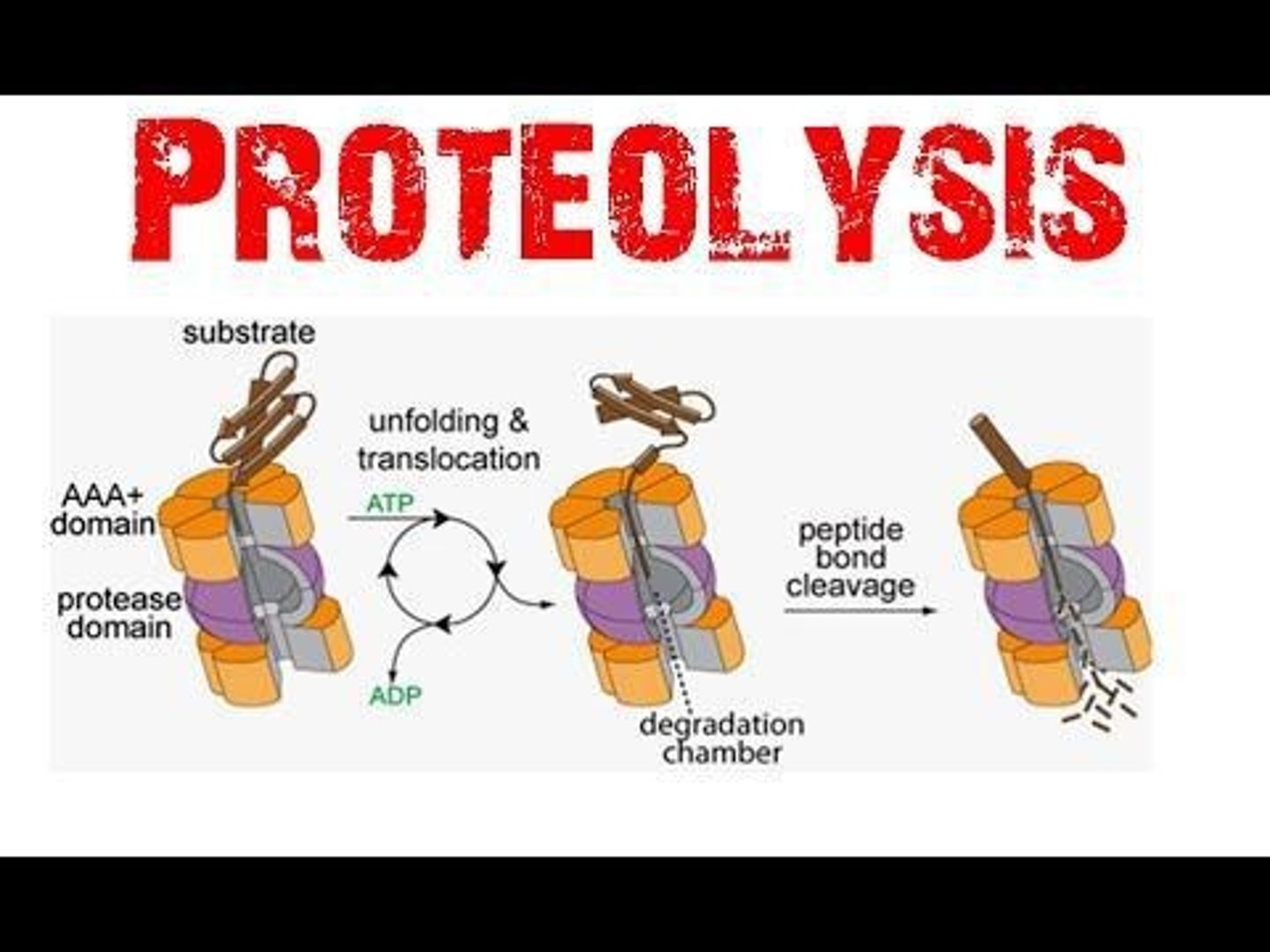 PROTEOLYSIS

substrate

AAA+ domain

protease domain

unfolding & translocation

ATP

ADP

degradation chamber

peptide bond cleavage